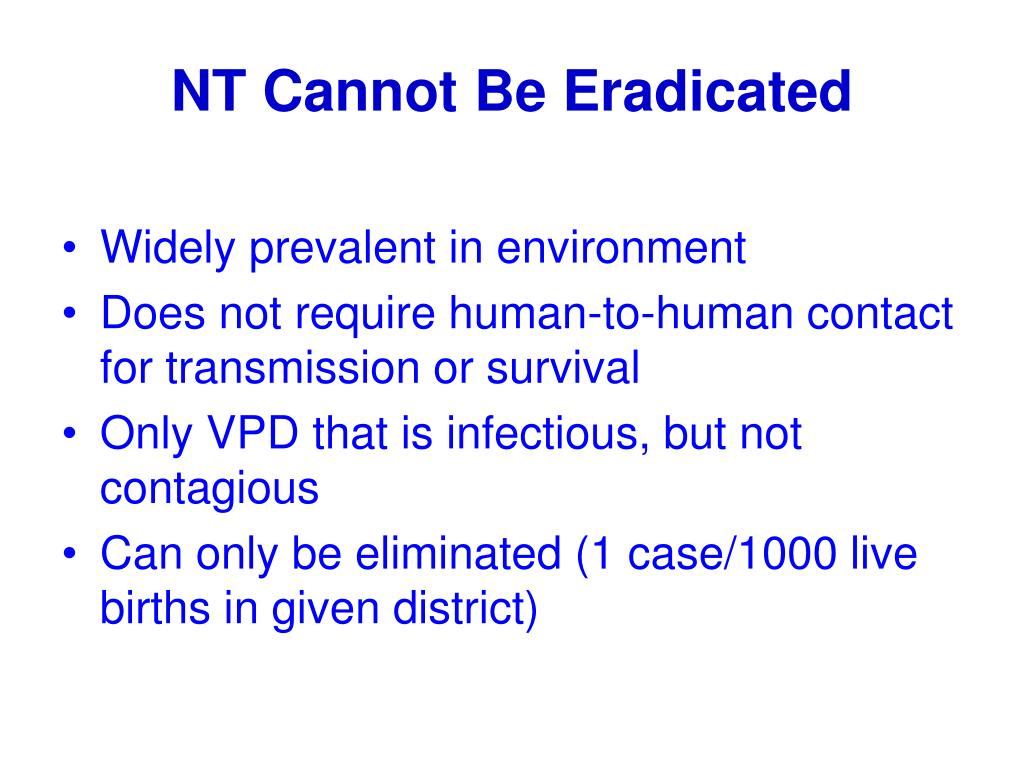 NT Cannot Be Eradicated

• Widely prevalent in environment
• Does not require human-to-human contact for transmission or survival
• Only VPD that is infectious, but not contagious
• Can only be eliminated (1 case/1000 live births in given district)